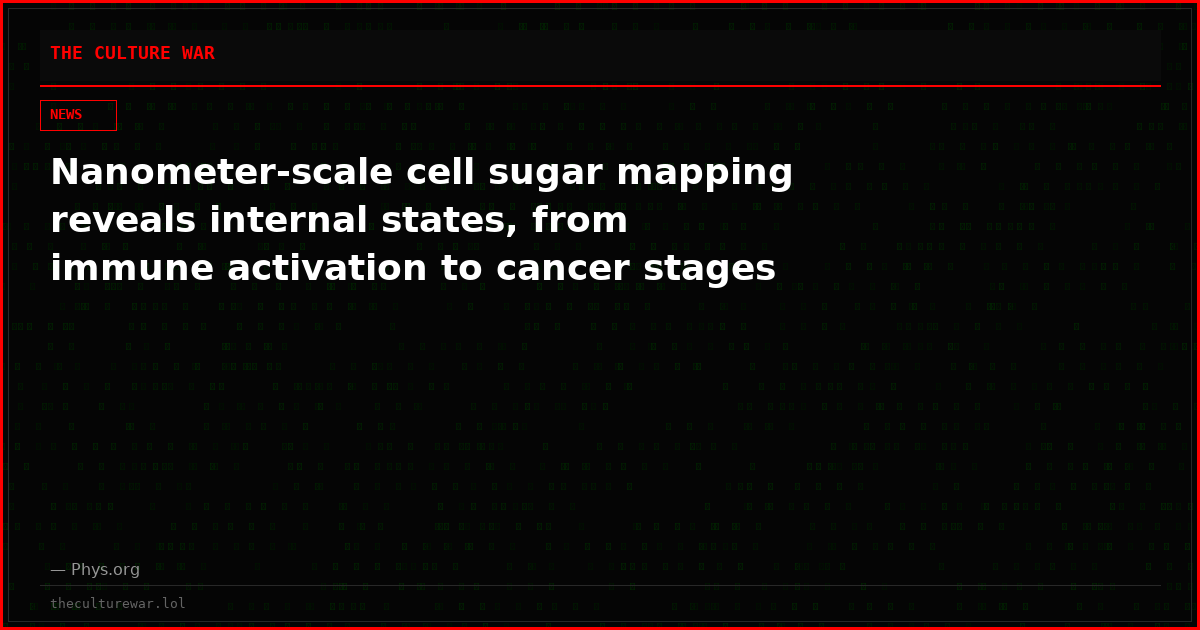 THE CULTURE WAR

NEWS

Nanometer-scale cell sugar mapping reveals internal states, from immune activation to cancer stages

— Phys.org

theculturewar.lol